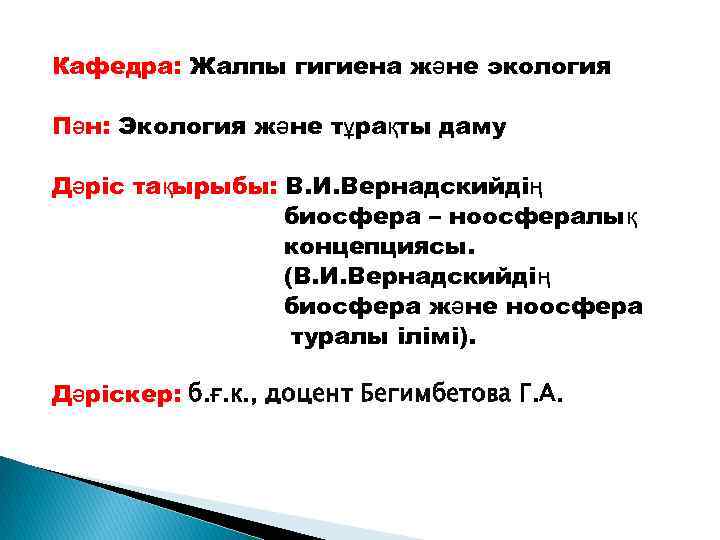 Кафедра: Жалпы гигиена және экология

Пән: Экология және тұрақты даму

Дәріс тақырыбы: В.И.Вернадскийдің биосфера – ноосфералық концепциясы. (В.И.Вернадскийдің биосфера және ноосфера туралы ілімі).

Дәріскер: б.ғ.к., доцент Бегимбетова Г.А.